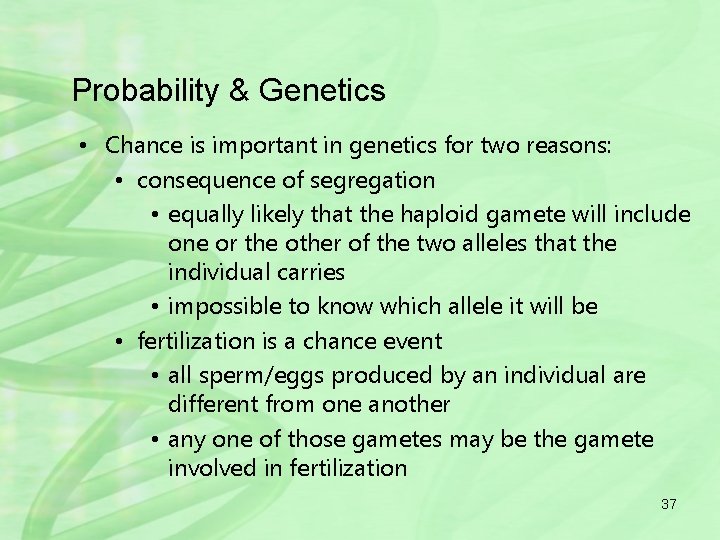 Probability & Genetics

• Chance is important in genetics for two reasons:
  • consequence of segregation
    • equally likely that the haploid gamete will include one or the other of the two alleles that the individual carries
    • impossible to know which allele it will be
  • fertilization is a chance event
    • all sperm/eggs produced by an individual are different from one another
    • any one of those gametes may be the gamete involved in fertilization

37